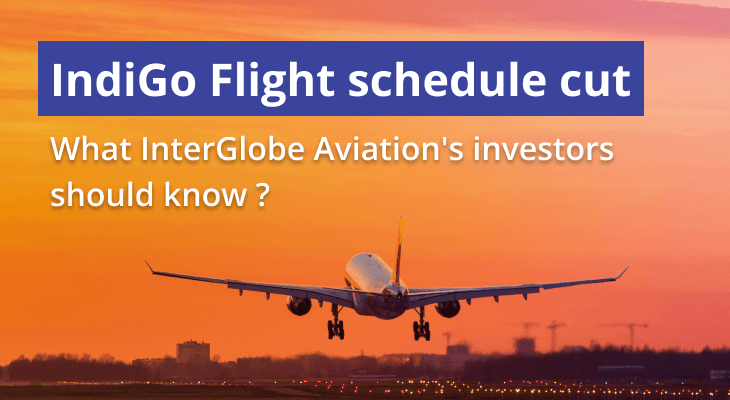 IndiGo Flight schedule cut

What InterGlobe Aviation's investors should know ?